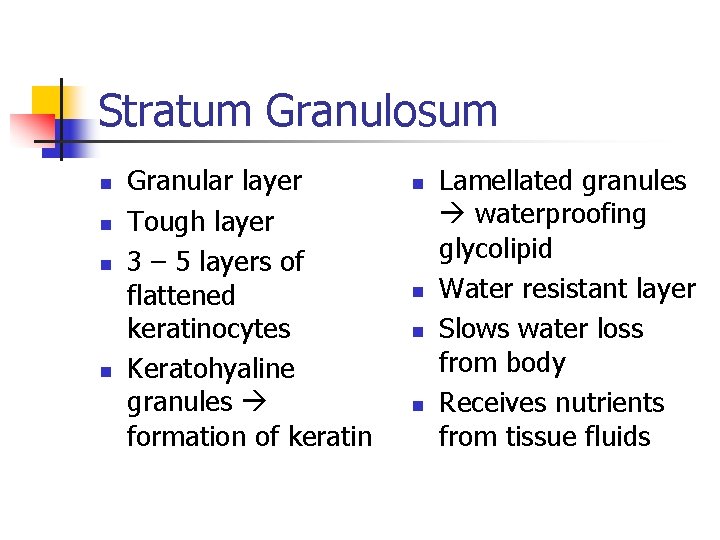 Stratum Granulosum

- Granular layer
- Tough layer
- 3 – 5 layers of flattened keratinocytes
- Keratohyaline granules → formation of keratin

- Lamellated granules → waterproofing glycolipid
- Water resistant layer
- Slows water loss from body
- Receives nutrients from tissue fluids